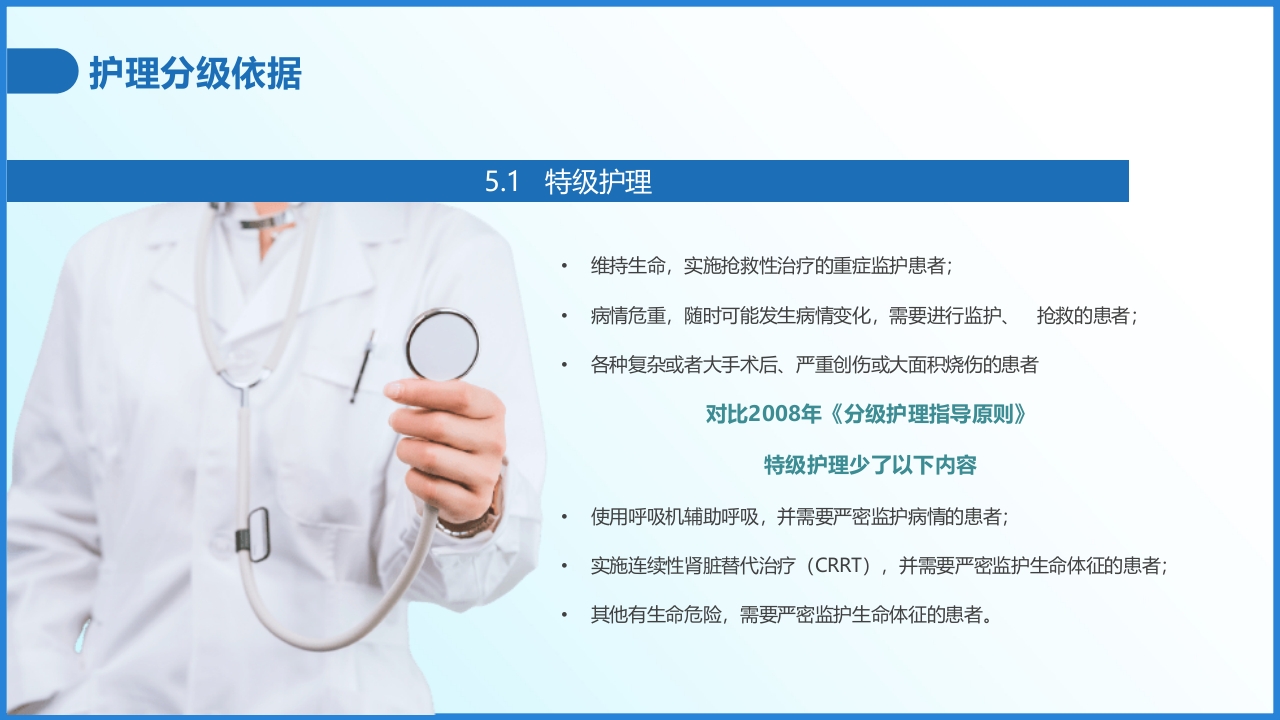 护理分级依据

5.1 特级护理

• 维持生命，实施抢救性治疗的重症监护患者；

• 病情危重，随时可能发生病情变化，需要进行监护、 抢救的患者；

• 各种复杂或者大手术后、严重创伤或大面积烧伤的患者

对比2008年《分级护理指导原则》

特级护理少了以下内容

• 使用呼吸机辅助呼吸，并需要严密监护病情的患者；

• 实施连续性肾脏替代治疗（CRRT），并需要严密监护生命体征的患者；

• 其他有生命危险，需要严密监护生命体征的患者。